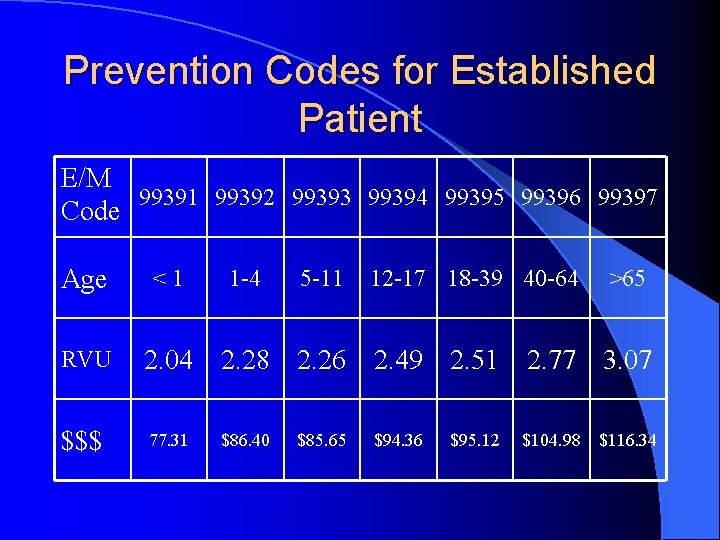 Prevention Codes for Established Patient

| E/M Code | 99391 | 99392 | 99393 | 99394 | 99395 | 99396 | 99397 |
|---|---|---|---|---|---|---|---|
| Age | < 1 | 1-4 | 5-11 | 12-17 | 18-39 | 40-64 | >65 |
| RVU | 2.04 | 2.28 | 2.26 | 2.49 | 2.51 | 2.77 | 3.07 |
| $$$ | 77.31 | $86.40 | $85.65 | $94.36 | $95.12 | $104.98 | $116.34 |